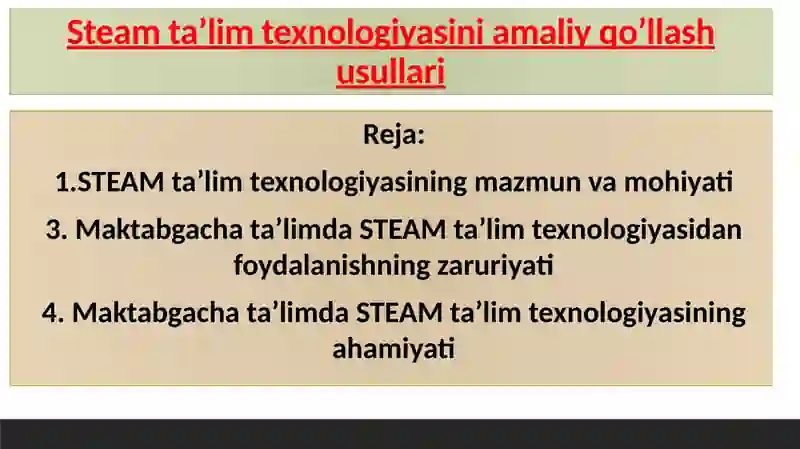 Steam ta’lim texnologiyasini amaliy qo’llash usullari

Reja:

1.STEAM ta’lim texnologiyasining mazmun va mohiyati

3. Maktabgacha ta’limda STEAM ta’lim texnologiyasidan foydalanishning zaruriyati

4. Maktabgacha ta’limda STEAM ta’lim texnologiyasining ahamiyati